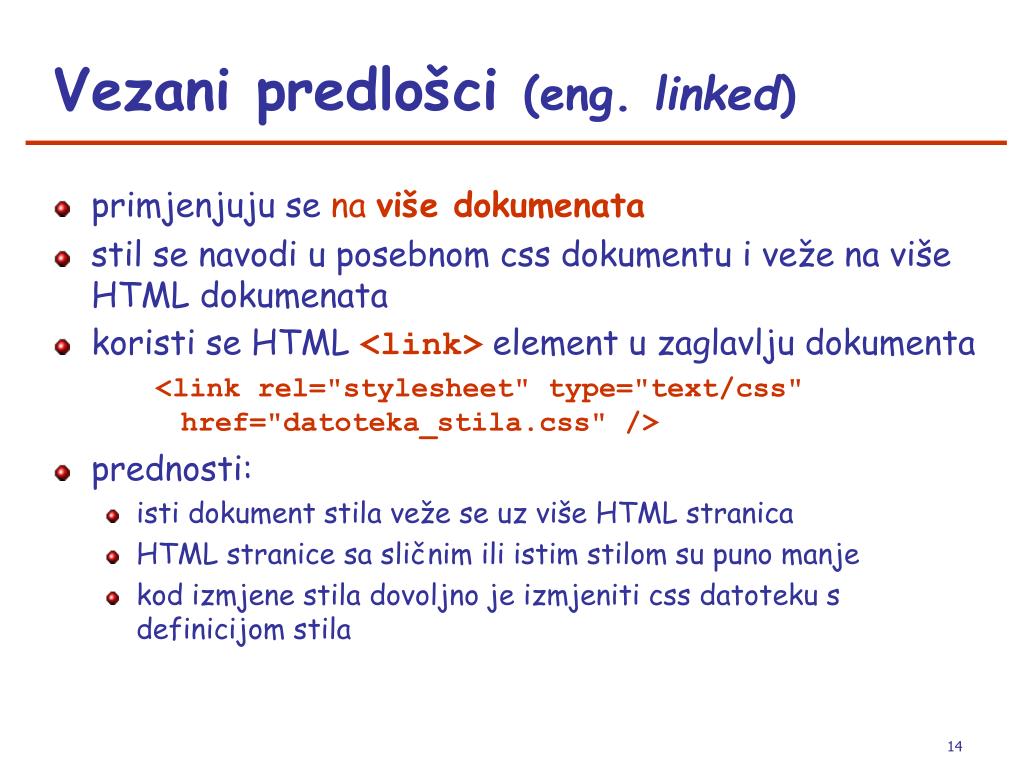 Vezani predlošci (eng. linked)

primjenjuju se na više dokumenata

stil se navodi u posebnom css dokumentu i veže na više HTML dokumenata

koristi se HTML <link> element u zaglavlju dokumenta

<link rel="stylesheet" type="text/css" href="datoteka_stila.css" />

prednosti:

isti dokument stila veže se uz više HTML stranica

HTML stranice sa sličnim ili istim stilom su puno manje

kod izmjene stila dovoljno je izmjeniti css datoteku s definicijom stila

14